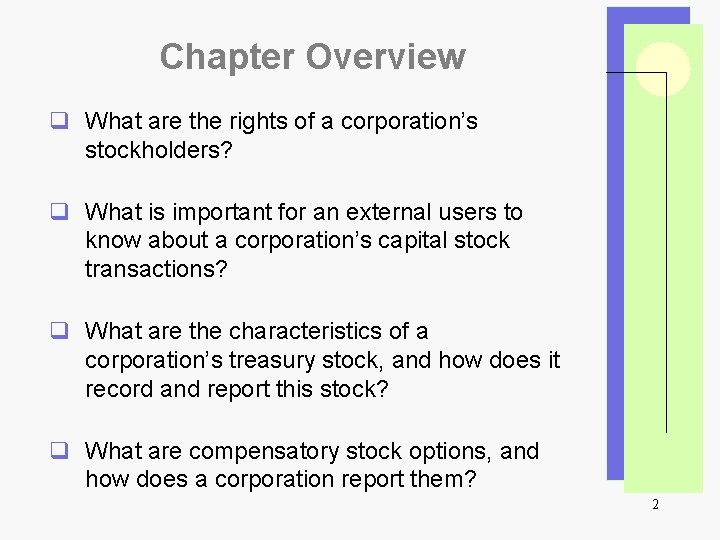 Chapter Overview

❑ What are the rights of a corporation’s stockholders?

❑ What is important for an external users to know about a corporation’s capital stock transactions?

❑ What are the characteristics of a corporation’s treasury stock, and how does it record and report this stock?

❑ What are compensatory stock options, and how does a corporation report them?

2